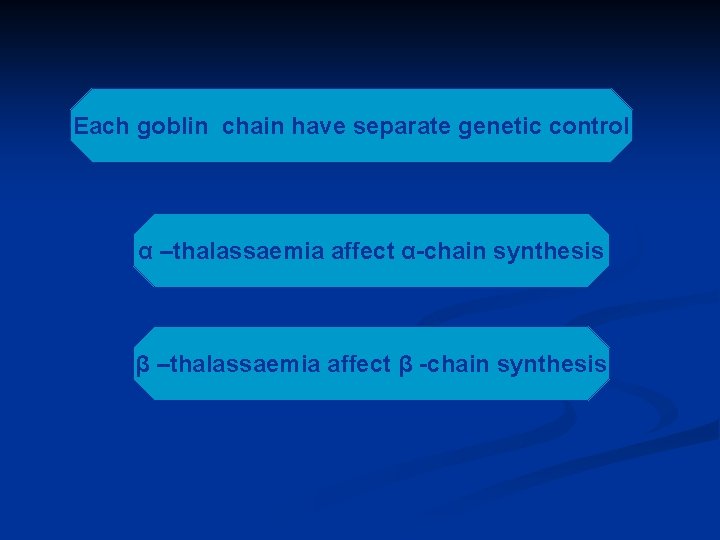 Each goblin  chain have separate genetic control

α –thalassaemia affect α-chain synthesis

β –thalassaemia affect β -chain synthesis